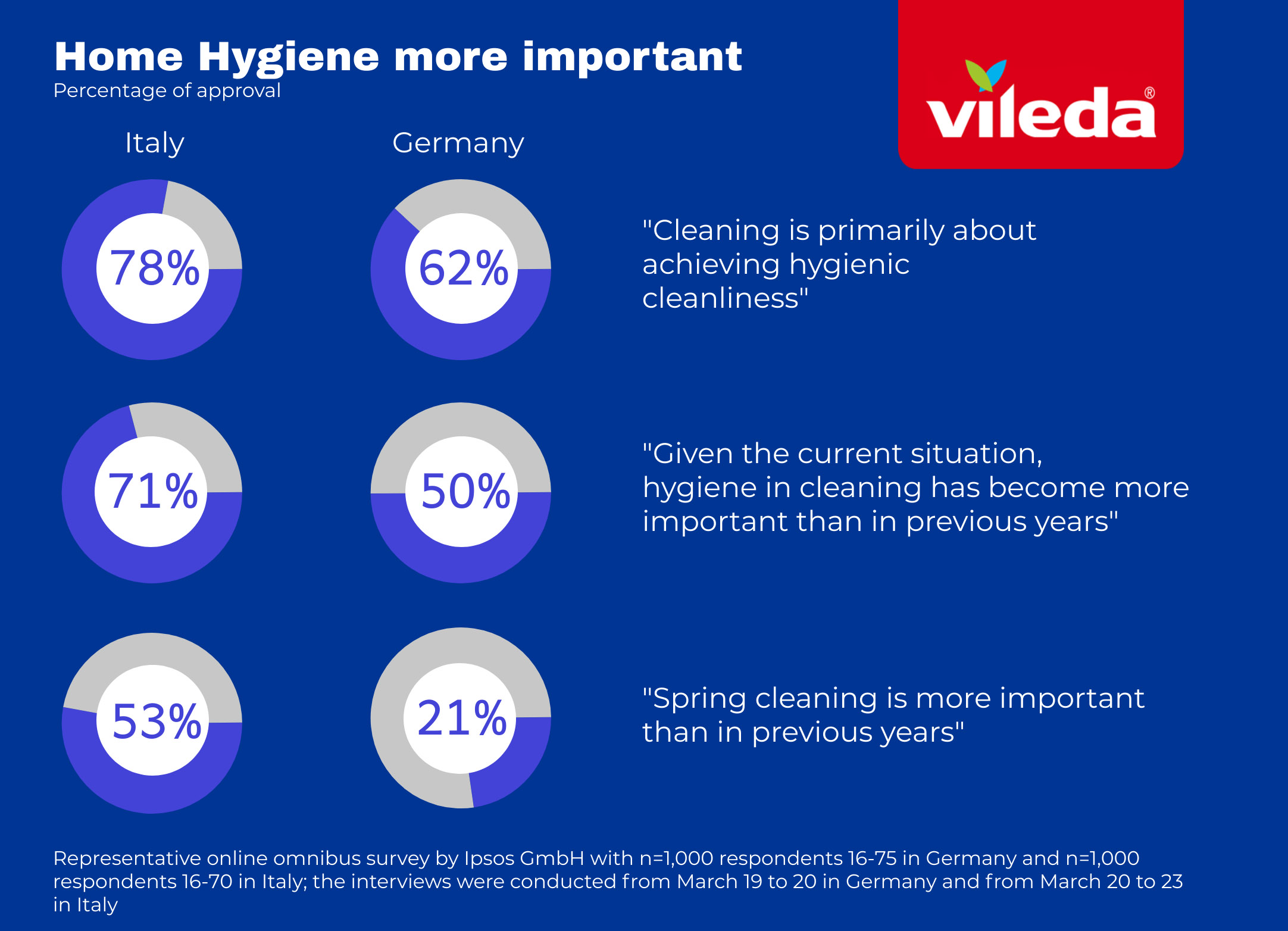 Home Hygiene more important
Percentage of approval

vileda®

Italy

Germany

78%

62%

"Cleaning is primarily about achieving hygienic cleanliness"

71%

50%

"Given the current situation, hygiene in cleaning has become more important than in previous years"

53%

21%

"Spring cleaning is more important than in previous years"

Representative online omnibus survey by Ipsos GmbH with n=1,000 respondents 16-75 in Germany and n=1,000 respondents 16-70 in Italy; the interviews were conducted from March 19 to 20 in Germany and from March 20 to 23 in Italy